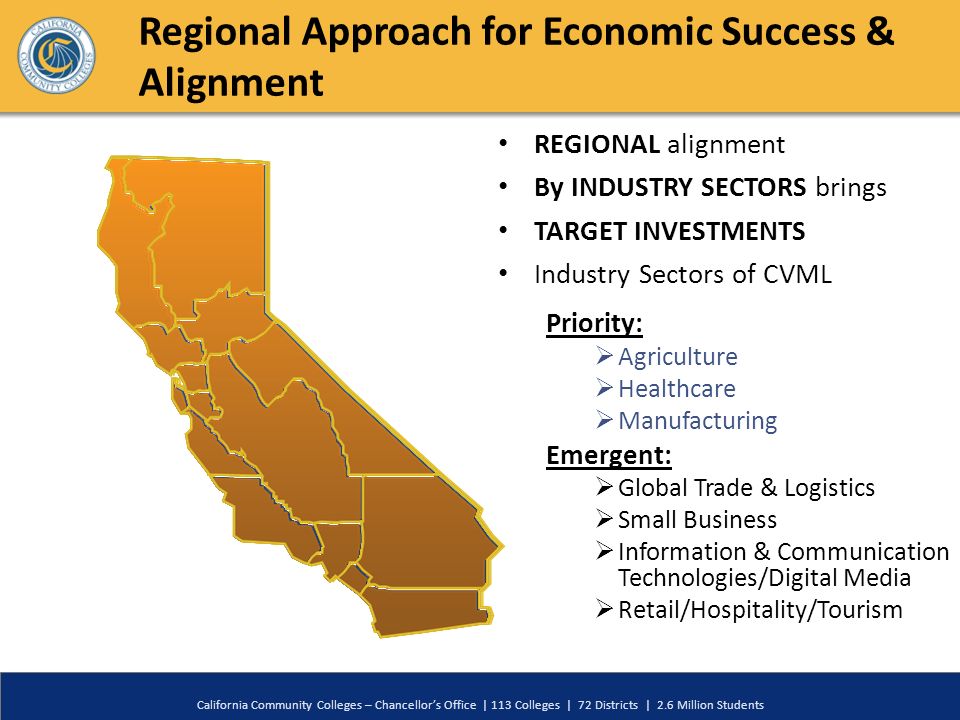 CALIFORNIA COMMUNITY COLLEGES

Regional Approach for Economic Success & Alignment

• REGIONAL alignment
• By INDUSTRY SECTORS brings
• TARGET INVESTMENTS
• Industry Sectors of CVML

Priority:
➢ Agriculture
➢ Healthcare
➢ Manufacturing

Emergent:
➢ Global Trade & Logistics
➢ Small Business
➢ Information & Communication Technologies/Digital Media
➢ Retail/Hospitality/Tourism

California Community Colleges – Chancellor's Office | 113 Colleges | 72 Districts | 2.6 Million Students